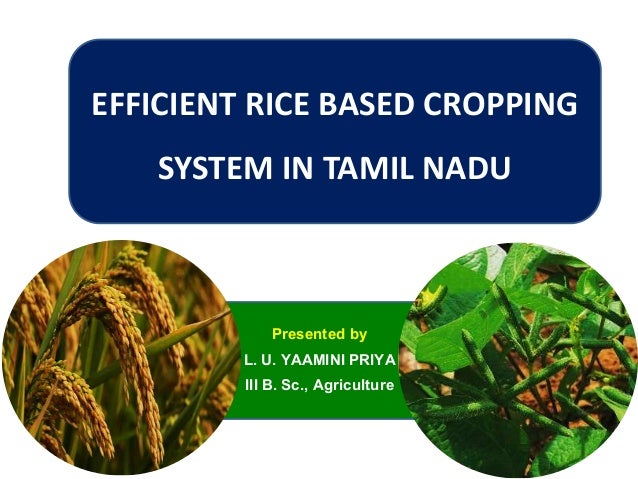 EFFICIENT RICE BASED CROPPING SYSTEM IN TAMIL NADU

Presented by
L. U. YAAMINI PRIYA
III B. Sc., Agriculture